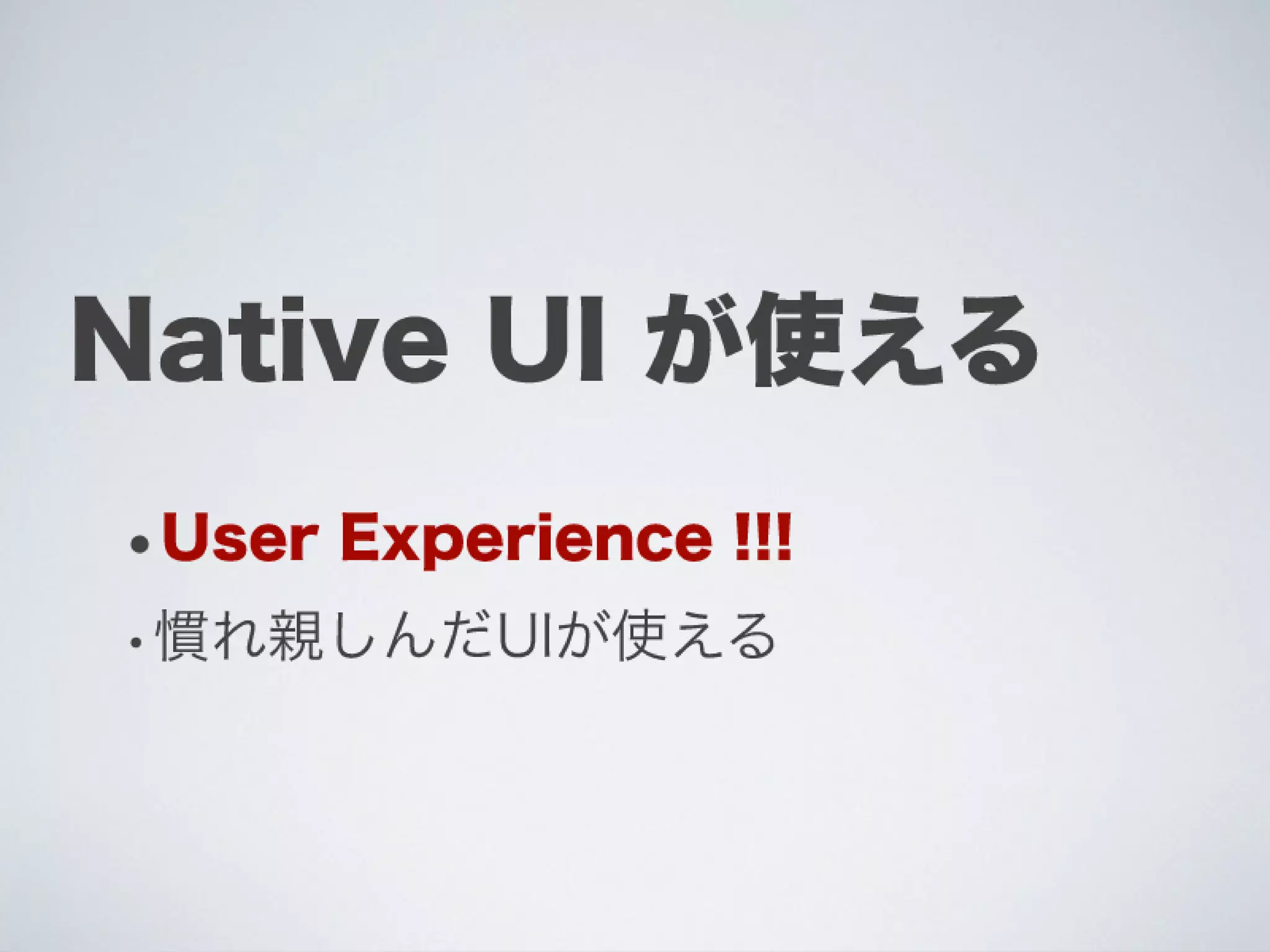 Native UI が使える

• User Experience !!!

• 慣れ親しんだUIが使える